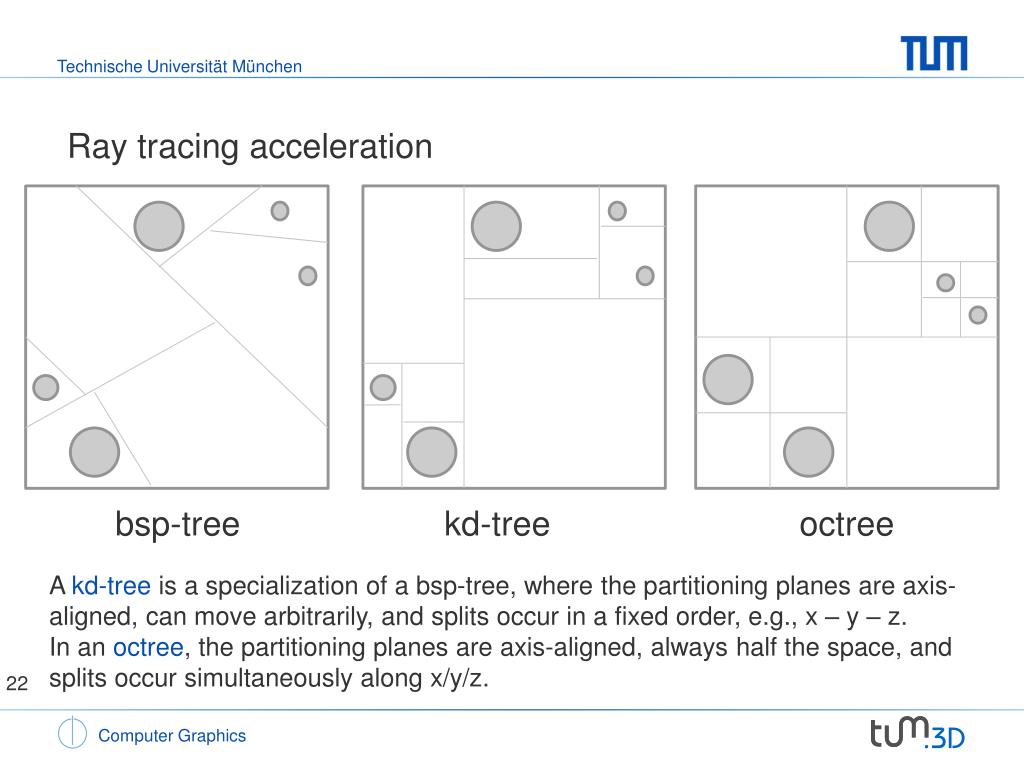 Technische Universität München

TUM

Ray tracing acceleration

bsp-tree

kd-tree

octree

A kd-tree is a specialization of a bsp-tree, where the partitioning planes are axis-aligned, can move arbitrarily, and splits occur in a fixed order, e.g., x – y – z.
In an octree, the partitioning planes are axis-aligned, always half the space, and splits occur simultaneously along x/y/z.

22

Computer Graphics

tum.3D